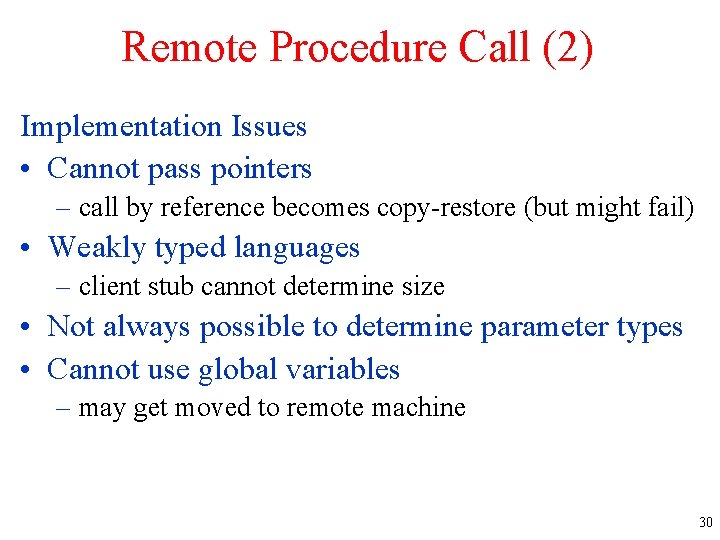 Remote Procedure Call (2)

Implementation Issues

• Cannot pass pointers
 – call by reference becomes copy-restore (but might fail)
• Weakly typed languages
 – client stub cannot determine size
• Not always possible to determine parameter types
• Cannot use global variables
 – may get moved to remote machine

30